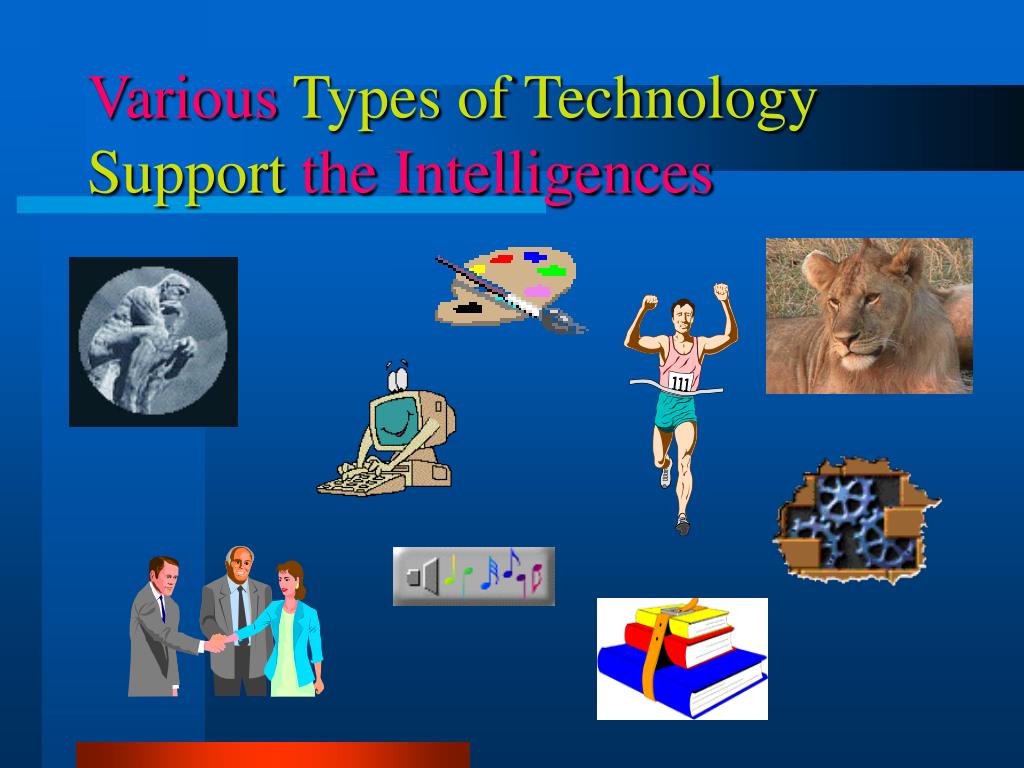 Various Types of Technology Support the Intelligences

111